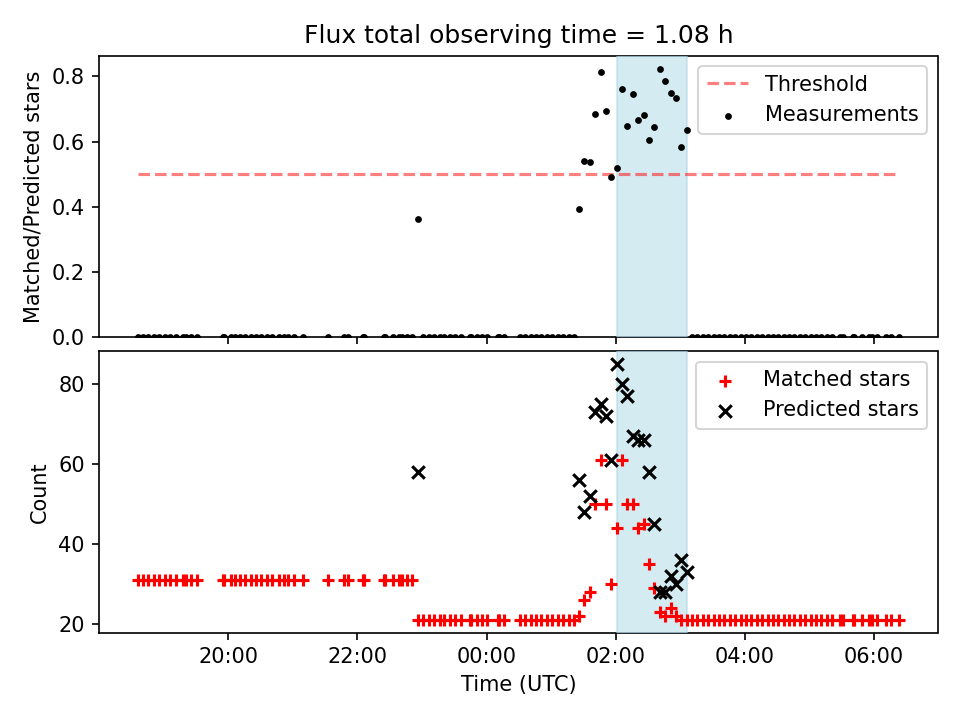 Flux total observing time = 1.08 h

Matched/Predicted stars

0.8
0.6
0.4
0.2
0.0

Threshold
Measurements

Count

80
60
40
20

Matched stars
Predicted stars

20:00
22:00
00:00
02:00
04:00
06:00

Time (UTC)